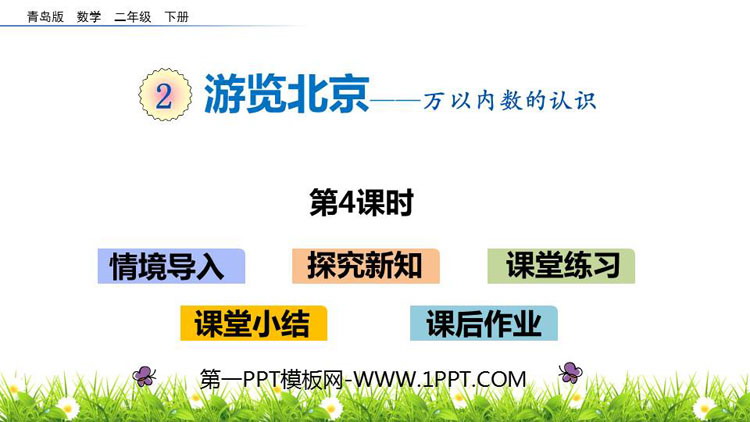 青岛版 数学 二年级 下册

2 游览北京——万以内数的认识

第4课时

情境导入 探究新知 课堂练习

课堂小结 课后作业

第一PPT模板网-WWW.1PPT.COM